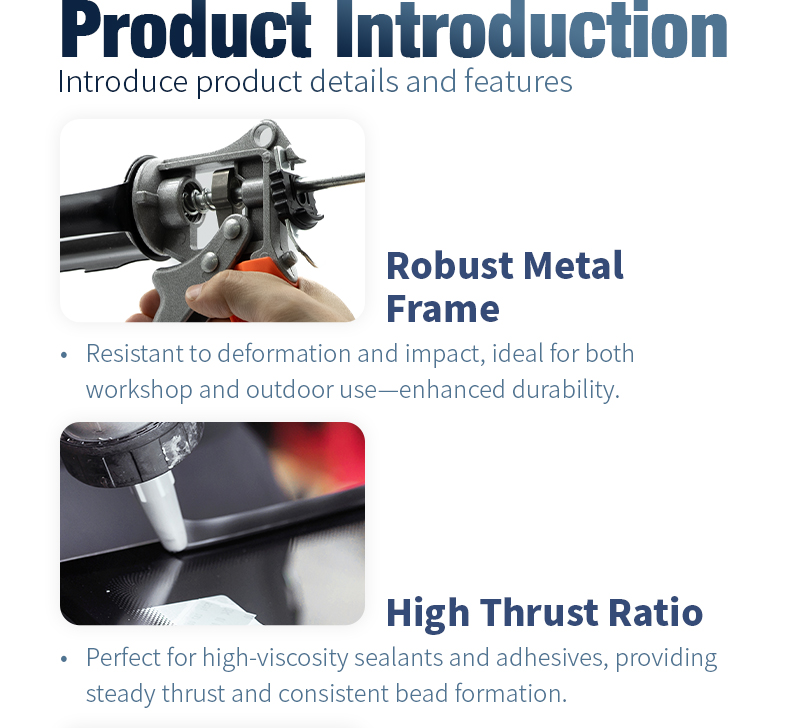 Product Introduction
Introduce product details and features

Robust Metal Frame

• Resistant to deformation and impact, ideal for both workshop and outdoor use—enhanced durability.

High Thrust Ratio

• Perfect for high-viscosity sealants and adhesives, providing steady thrust and consistent bead formation.